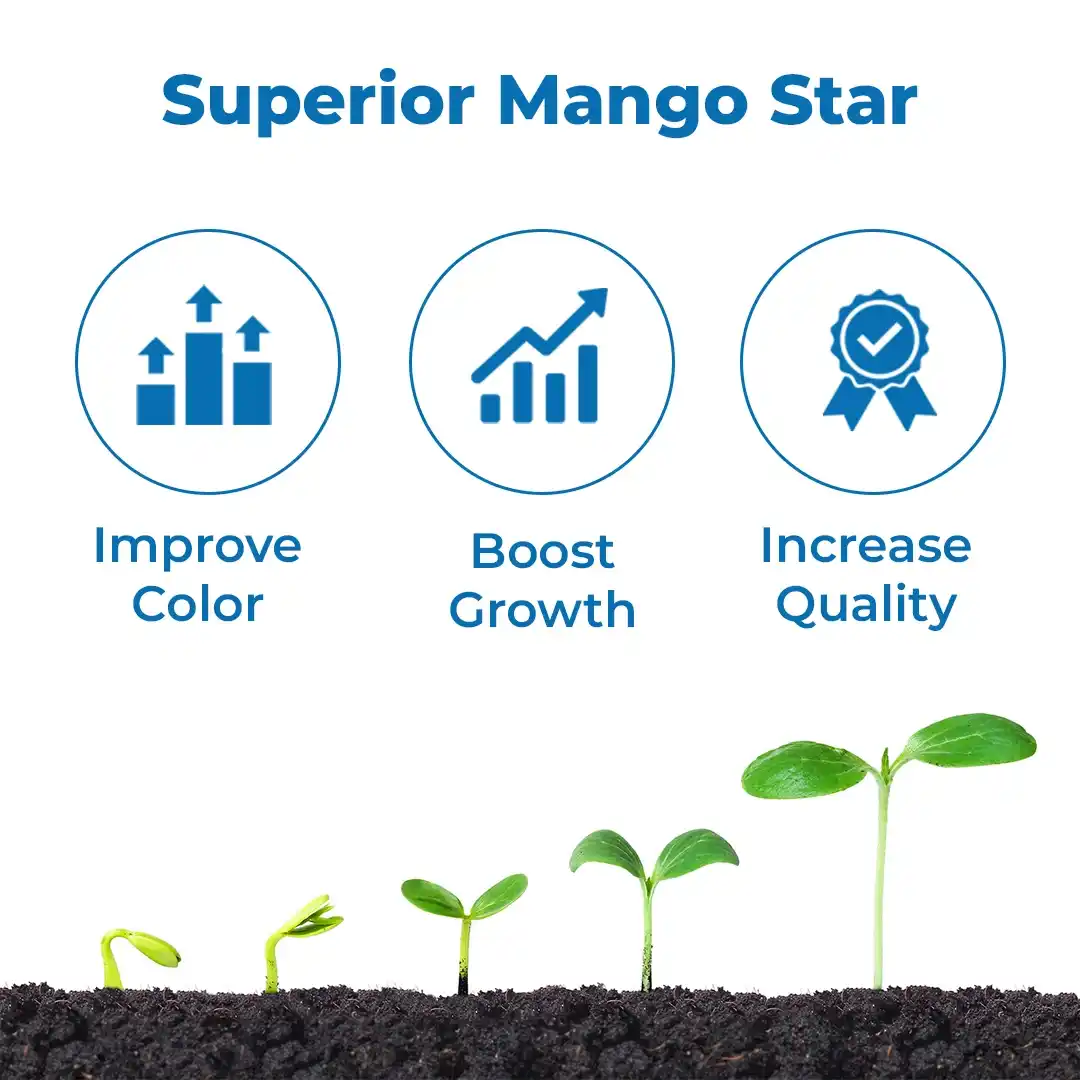 Superior Mango Star

Improve Color

Boost Growth

Increase Quality